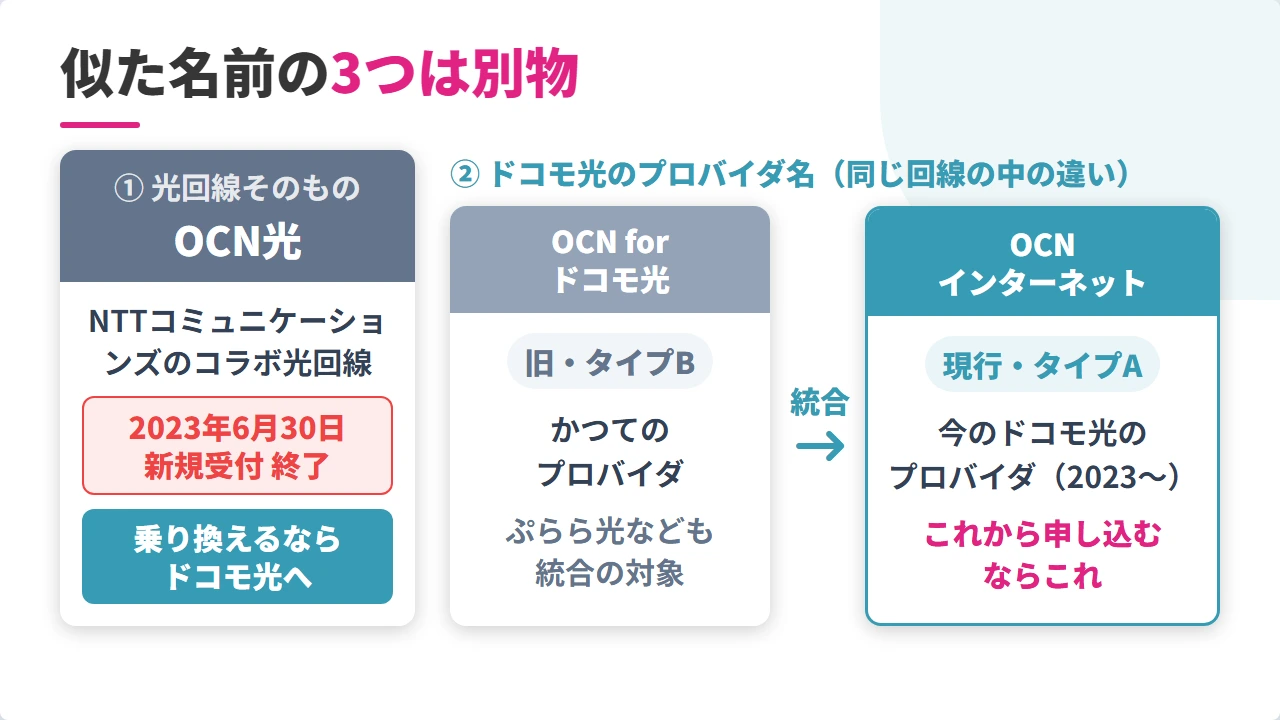 似た名前の3つは別物

① 光回線そのもの
OCN光

NTTコミュニケーションズのコラボ光回線

2023年6月30日
新規受付 終了

乗り換えるなら
ドコモ光へ

② ドコモ光のプロバイダ名（同じ回線の中の違い）

OCN for
ドコモ光

旧・タイプB

かつての
プロバイダ

ぷらら光なども
統合の対象

統合
→

OCN
インターネット

現行・タイプA

今のドコモ光の
プロバイダ（2023〜）

これから申し込む
ならこれ